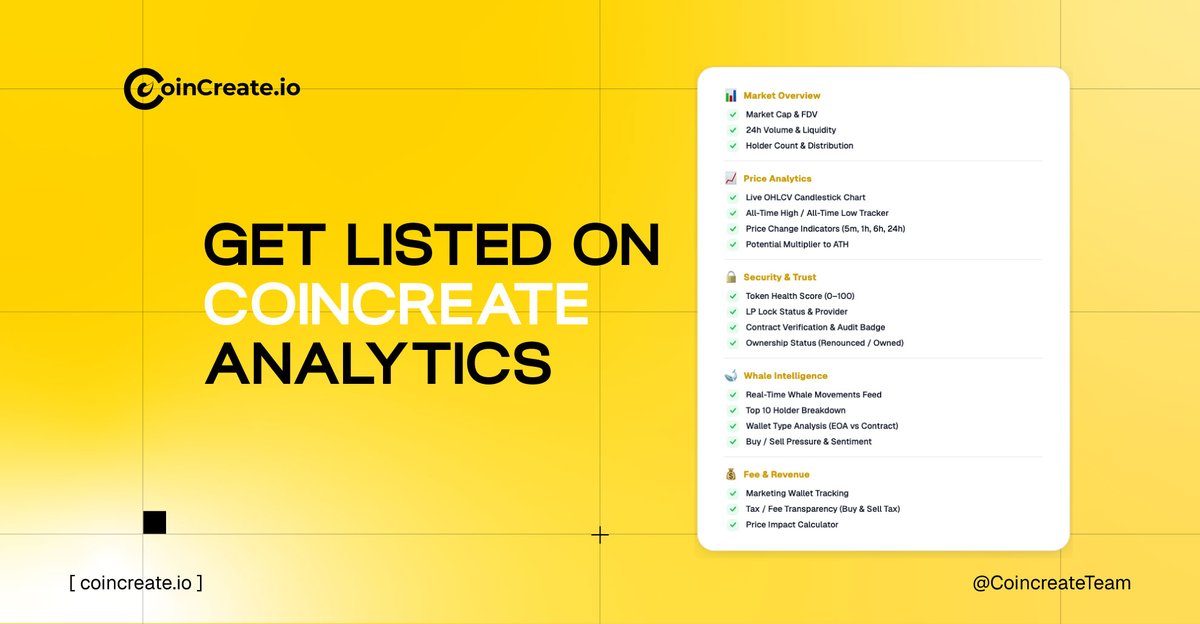 CoinCreate.io

GET LISTED ON COINCREATE ANALYTICS

Market Overview
Market Cap & FDV
24h Volume & Liquidity
Holder Count & Distribution

Price Analytics
Live OHLCV Candlestick Chart
All-Time High / All-Time Low Tracker
Price Change Indicators (5m, 1h, 6h, 24h)
Potential Multiplier to ATH

Security & Trust
Token Health Score (0–100)
LP Lock Status & Provider
Contract Verification & Audit Badge
Ownership Status (Renounced / Owned)

Whale Intelligence
Real-Time Whale Movements Feed
Top 10 Holder Breakdown
Wallet Type Analysis (EOA vs Contract)
Buy / Sell Pressure & Sentiment

Fee & Revenue
Marketing Wallet Tracking
Tax / Fee Transparency (Buy & Sell Tax)
Price Impact Calculator

[ coincreate.io ]

@CoincreateTeam